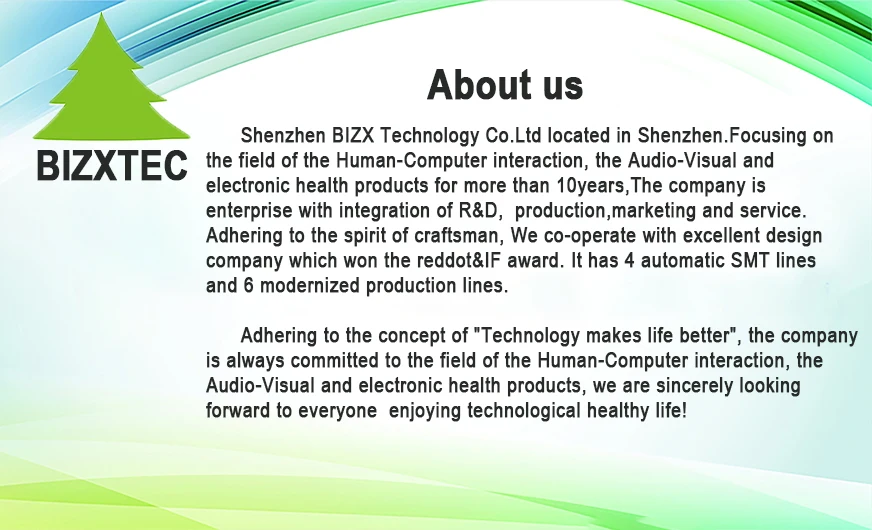 BIZXTEC

About us

Shenzhen BIZX Technology Co.Ltd located in Shenzhen.Focusing on the field of the Human-Computer interaction, the Audio-Visual and electronic health products for more than 10years,The company is enterprise with integration of R&D, production,marketing and service. Adhering to the spirit of craftsman, We co-operate with excellent design company which won the reddot&IF award. It has 4 automatic SMT lines and 6 modernized production lines.

Adhering to the concept of "Technology makes life better", the company is always committed to the field of the Human-Computer interaction, the Audio-Visual and electronic health products, we are sincerely looking forward to everyone enjoying technological healthy life!